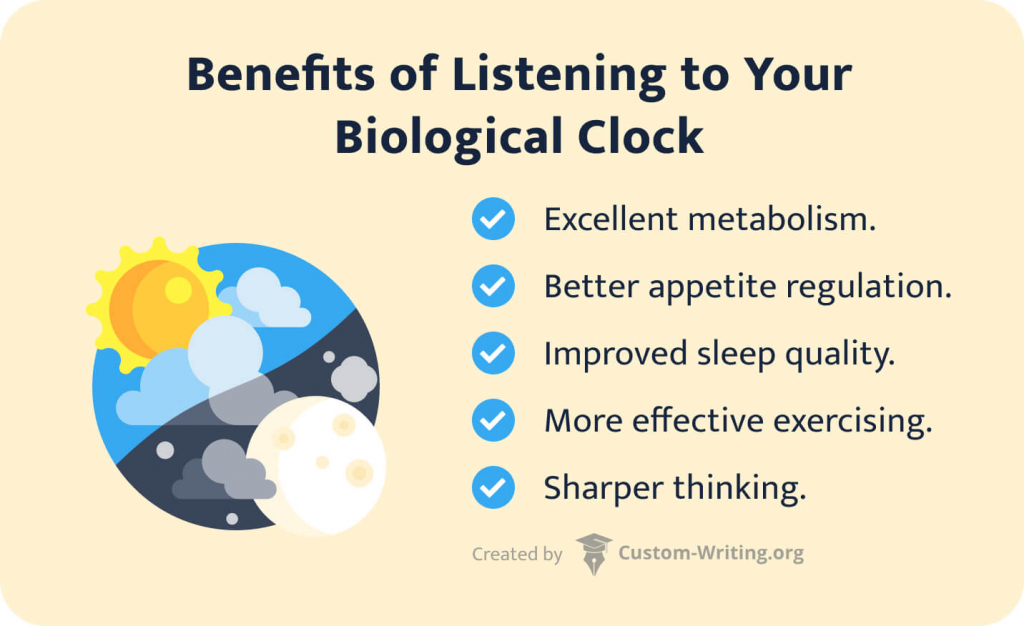 Benefits of Listening to Your Biological Clock

Excellent metabolism.

Better appetite regulation.

Improved sleep quality.

More effective exercising.

Sharper thinking.

Created by Custom-Writing.org